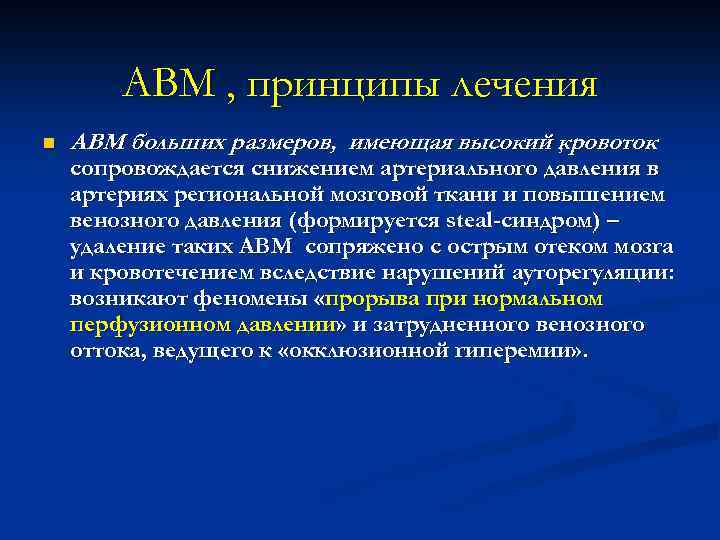 АВМ , принципы лечения

АВМ больших размеров, имеющая высокий кровоток сопровождается снижением артериального давления в артериях региональной мозговой ткани и повышением венозного давления (формируется steal-синдром) – удаление таких АВМ сопряжено с острым отеком мозга и кровотечением вследствие нарушений ауторегуляции: возникают феномены «прорыва при нормальном перфузионном давлении» и затрудненного венозного оттока, ведущего к «окклюзионной гиперемии».